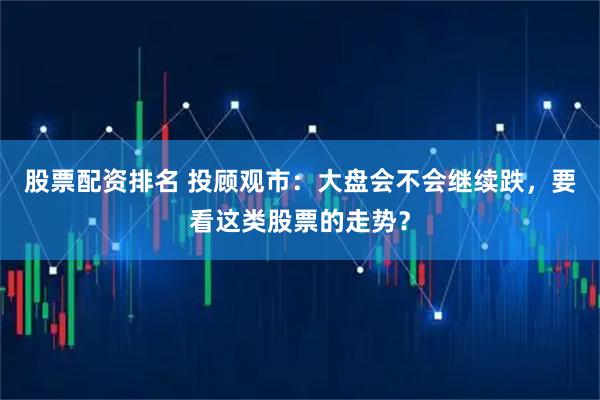 股票配资排名 投顾观市：大盘会不会继续跌，要看这类股票的走势？